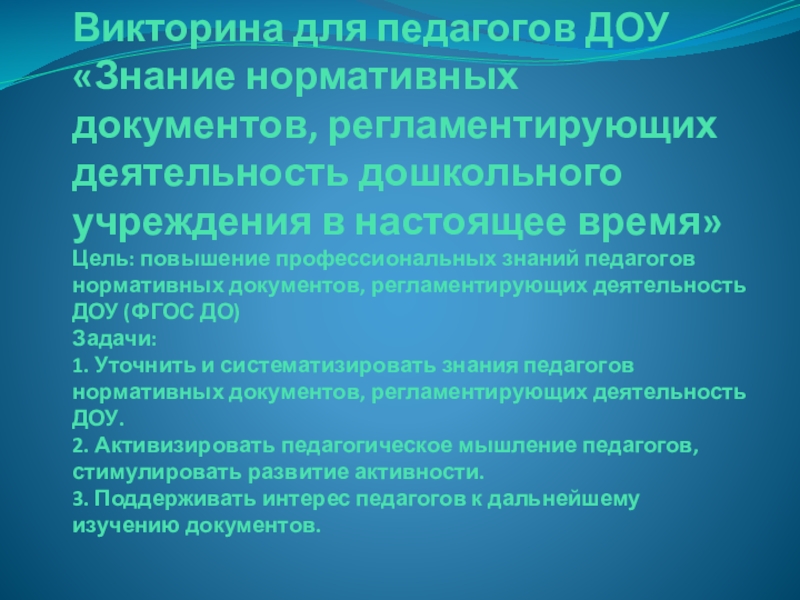 Викторина для педагогов ДОУ «Знание нормативных документов, регламентирующих деятельность дошкольного учреждения в настоящее время»

Цель: повышение профессиональных знаний педагогов нормативных документов, регламентирующих деятельность ДОУ (ФГОС ДО)

Задачи:

1. Уточнить и систематизировать знания педагогов нормативных документов, регламентирующих деятельность ДОУ.

2. Активизировать педагогическое мышление педагогов, стимулировать развитие активности.

3. Поддерживать интерес педагогов к дальнейшему изучению документов.